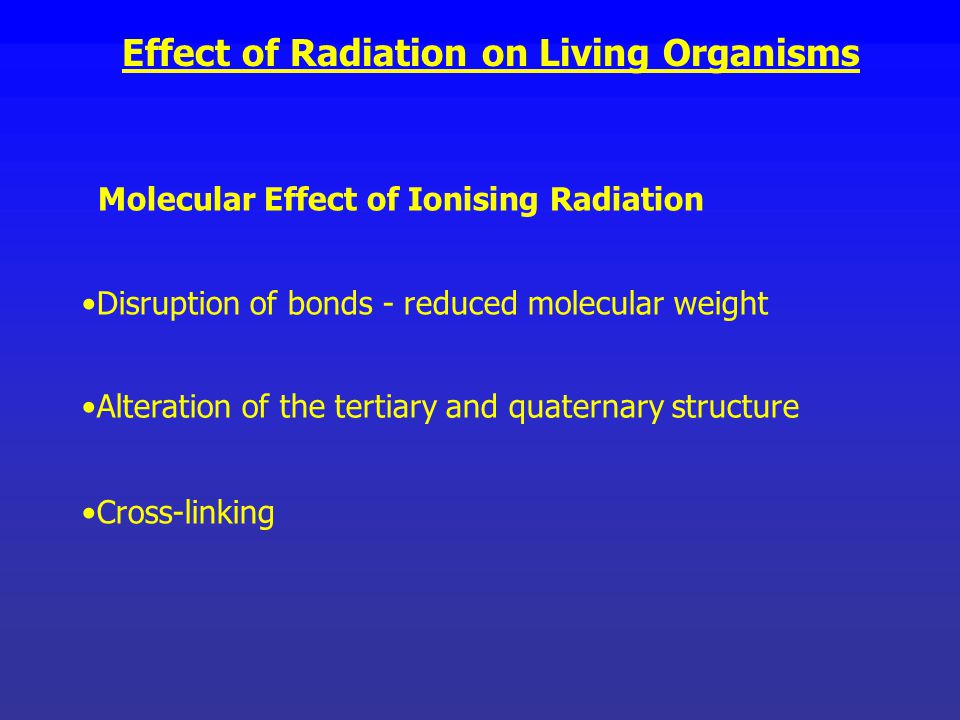 Effect of Radiation on Living Organisms

Molecular Effect of Ionising Radiation

•Disruption of bonds - reduced molecular weight

•Alteration of the tertiary and quaternary structure

•Cross-linking